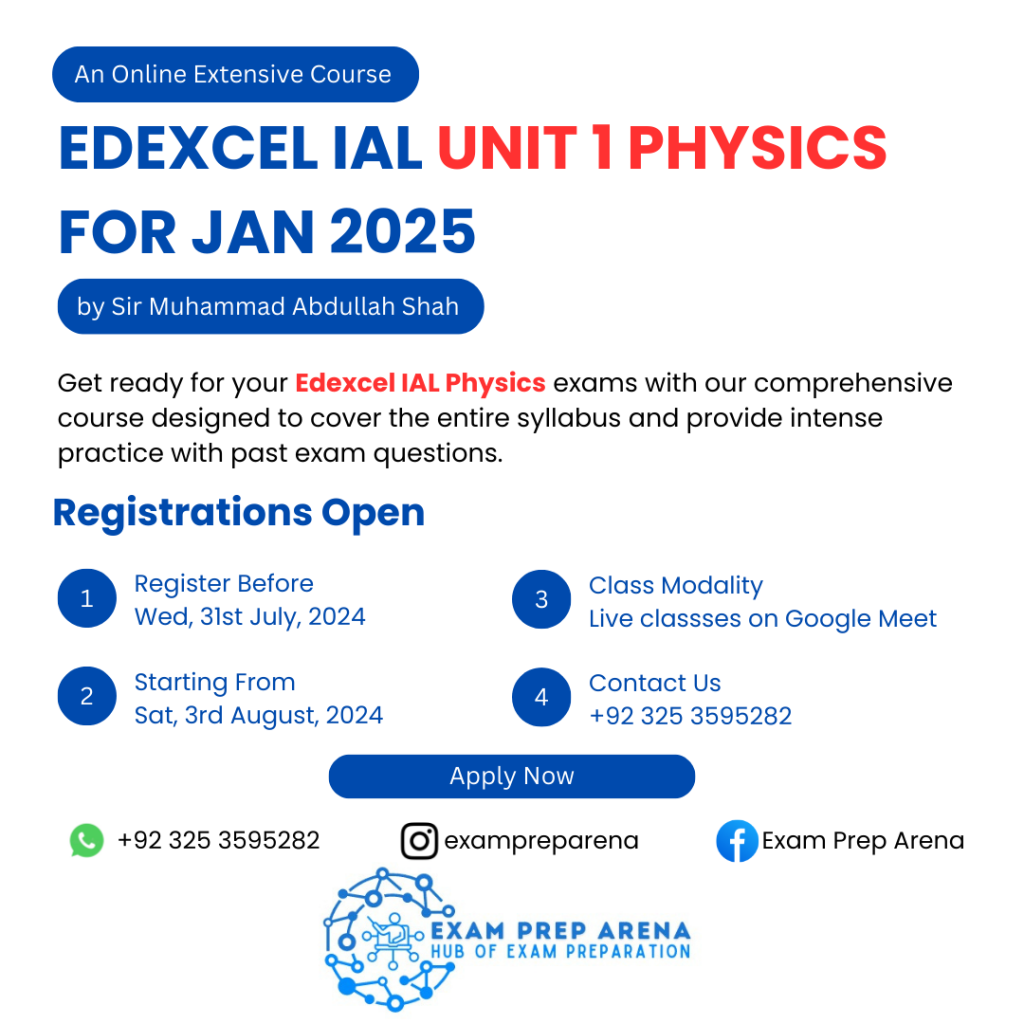 An Online Extensive Course

EDEXCEL IAL UNIT 1 PHYSICS FOR JAN 2025

by Sir Muhammad Abdullah Shah

Get ready for your Edexcel IAL Physics exams with our comprehensive course designed to cover the entire syllabus and provide intense practice with past exam questions.

Registrations Open

1 Register Before
Wed, 31st July, 2024

2 Starting From
Sat, 3rd August, 2024

3 Class Modality
Live classses on Google Meet

4 Contact Us
+92 325 3595282

Apply Now

+92 325 3595282

exampreparena

Exam Prep Arena

EXAM PREP ARENA
HUB OF EXAM PREPARATION